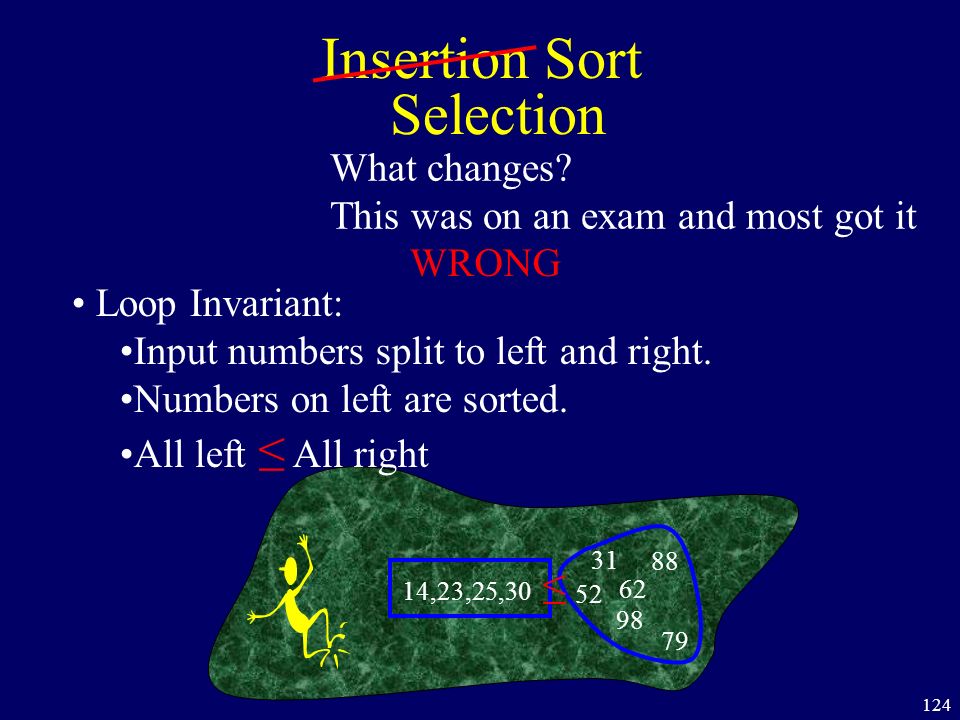 Insertion Sort
Selection

What changes?
This was on an exam and most got it WRONG

• Loop Invariant:
•Input numbers split to left and right.
•Numbers on left are sorted.
•All left $\leq$ All right

14,23,25,30 $\leq$ 31 88 52 62 98 79

124